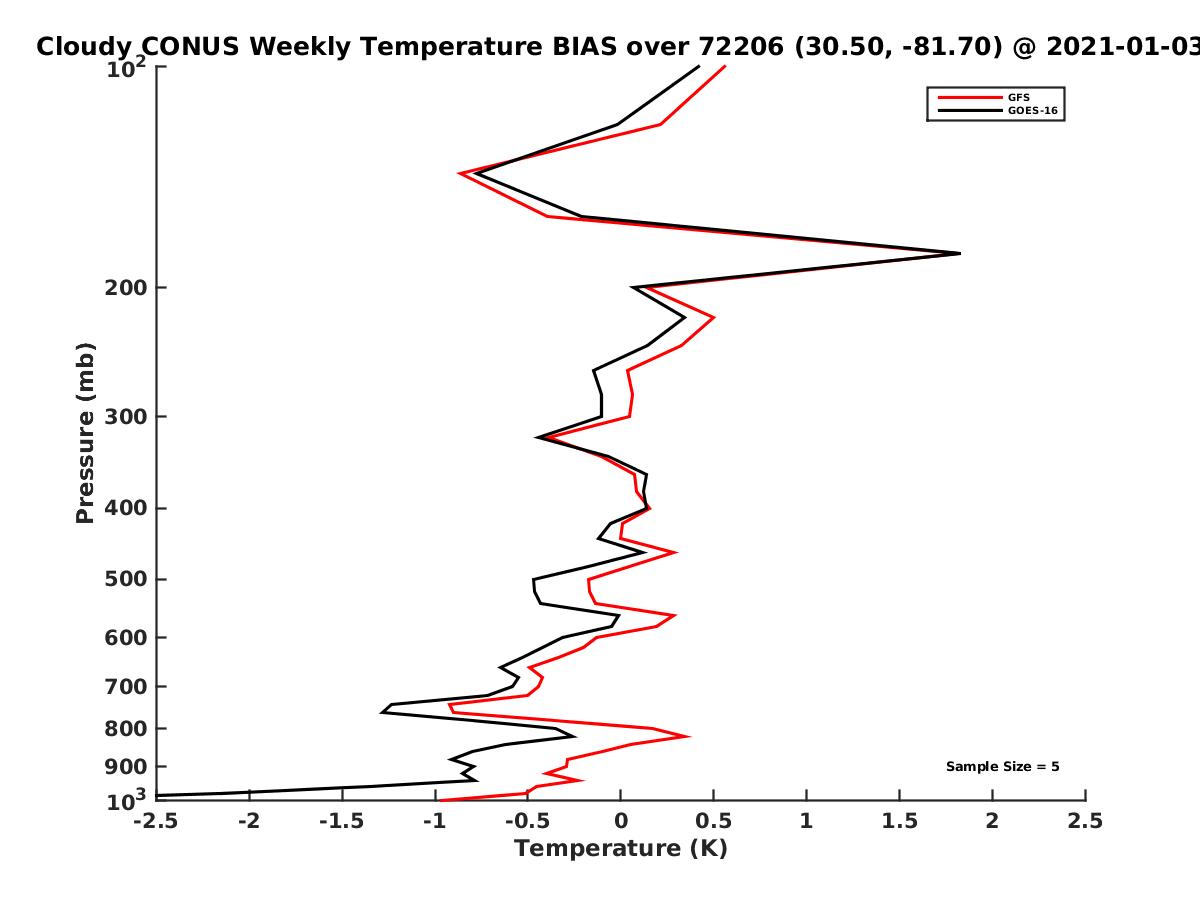 Cloudy CONUS Weekly Temperature BIAS over 72206 (30.50, -81.70) @ 2021-01-03

GFS
GOES-16

Pressure (mb)

$10^2$
200
300
400
500
600
700
800
900
$10^3$

Sample Size = 5

-2.5 -2 -1.5 -1 -0.5 0 0.5 1 1.5 2 2.5

Temperature (K)